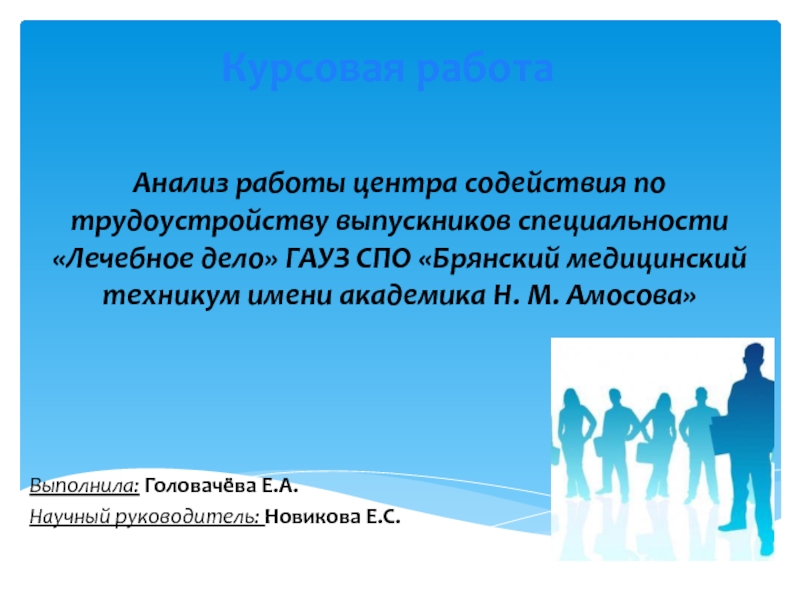 Курсовая работа

Анализ работы центра содействия по трудоустройству выпускников специальности «Лечебное дело» ГАУЗ СПО «Брянский медицинский техникум имени академика Н. М. Амосова»

Выполнила: Головачёва Е.А.
Научный руководитель: Новикова Е.С.